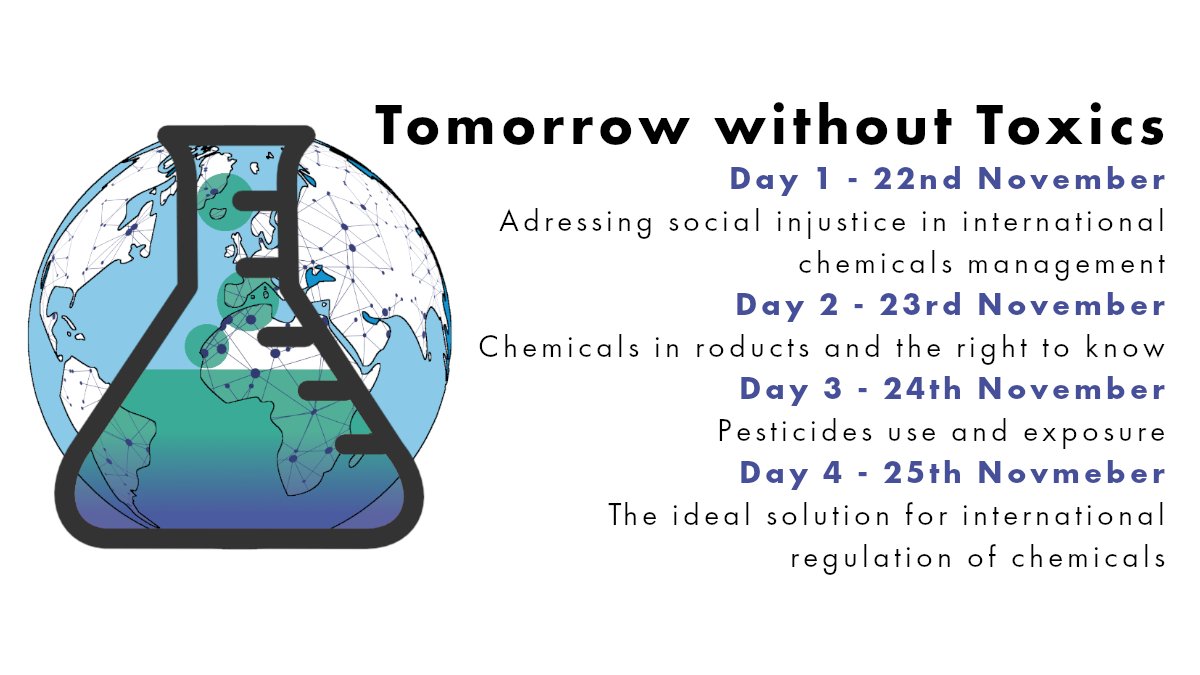 Tomorrow without Toxics

Day 1 - 22nd November

Adressing social injustice in international chemicals management

Day 2 - 23rd November

Chemicals in roducts and the right to know

Day 3 - 24th November

Pesticides use and exposure

Day 4 - 25th Novmeber

The ideal solution for international regulation of chemicals